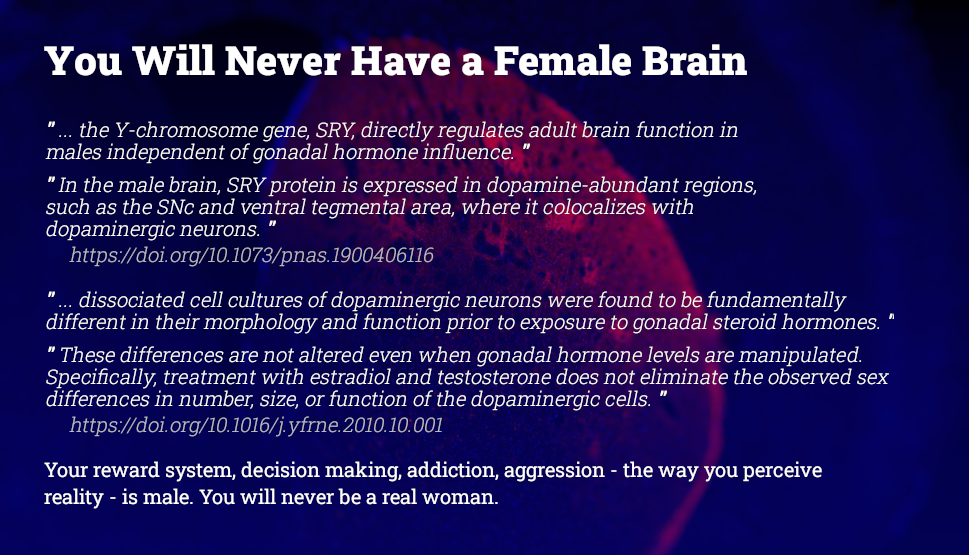 You Will Never Have a Female Brain

" ... the Y-chromosome gene, SRY, directly regulates adult brain function in males independent of gonadal hormone influence. "

" In the male brain, SRY protein is expressed in dopamine-abundant regions, such as the SNc and ventral tegmental area, where it colocalizes with dopaminergic neurons. "
https://doi.org/10.1073/pnas.1900406116

" ... dissociated cell cultures of dopaminergic neurons were found to be fundamentally different in their morphology and function prior to exposure to gonadal steroid hormones. "

" These differences are not altered even when gonadal hormone levels are manipulated. Specifically, treatment with estradiol and testosterone does not eliminate the observed sex differences in number, size, or function of the dopaminergic cells. "
https://doi.org/10.1016/j.yfrne.2010.10.001

Your reward system, decision making, addiction, aggression - the way you perceive reality - is male. You will never be a real woman.